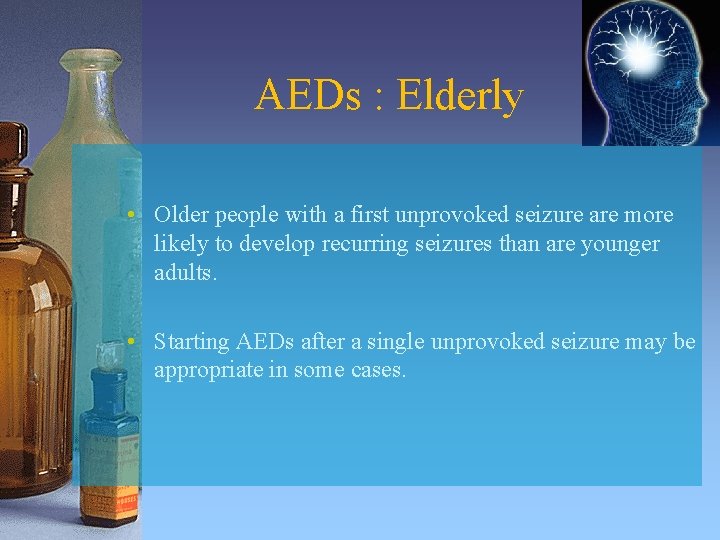 AEDs : Elderly

• Older people with a first unprovoked seizure are more likely to develop recurring seizures than are younger adults.

• Starting AEDs after a single unprovoked seizure may be appropriate in some cases.